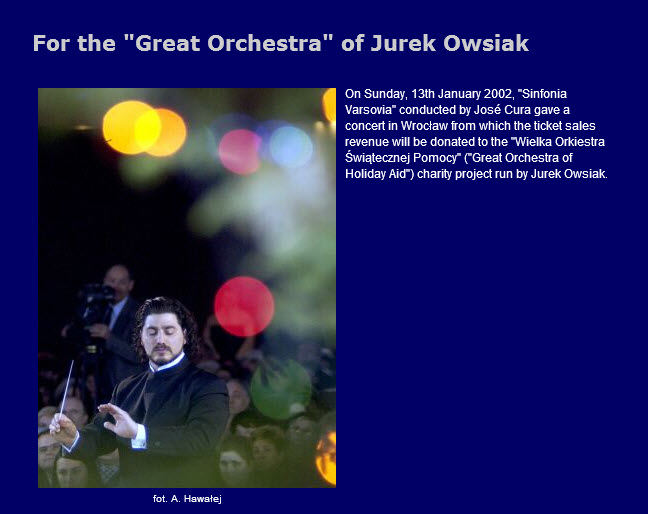 For the "Great Orchestra" of Jurek Owsiak

On Sunday, 13th January 2002, "Sinfonia Varsovia" conducted by José Cura gave a concert in Wrocław from which the ticket sales revenue will be donated to the "Wielka Orkiestra Świątecznej Pomocy" ("Great Orchestra of Holiday Aid") charity project run by Jurek Owsiak.

fot. A. Hawałej